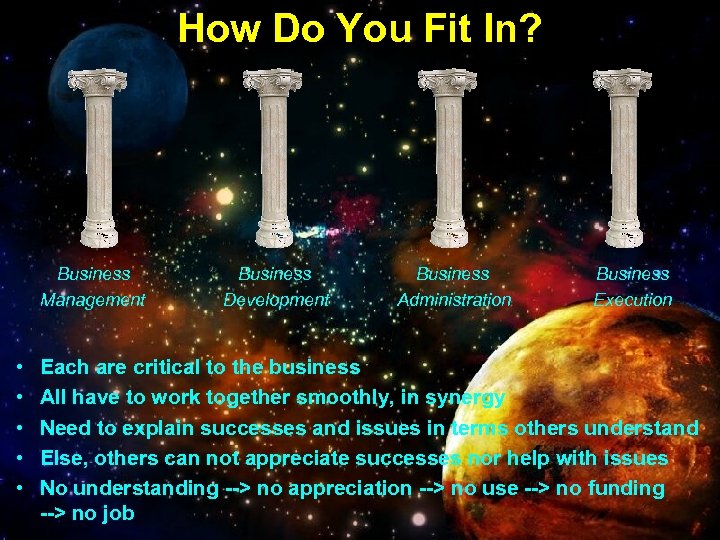 How Do You Fit In?

Business Management

Business Development

Business Administration

Business Execution

• Each are critical to the business
• All have to work together smoothly, in synergy
• Need to explain successes and issues in terms others understand
• Else, others can not appreciate successes nor help with issues
• No understanding --> no appreciation --> no use --> no funding --> no job